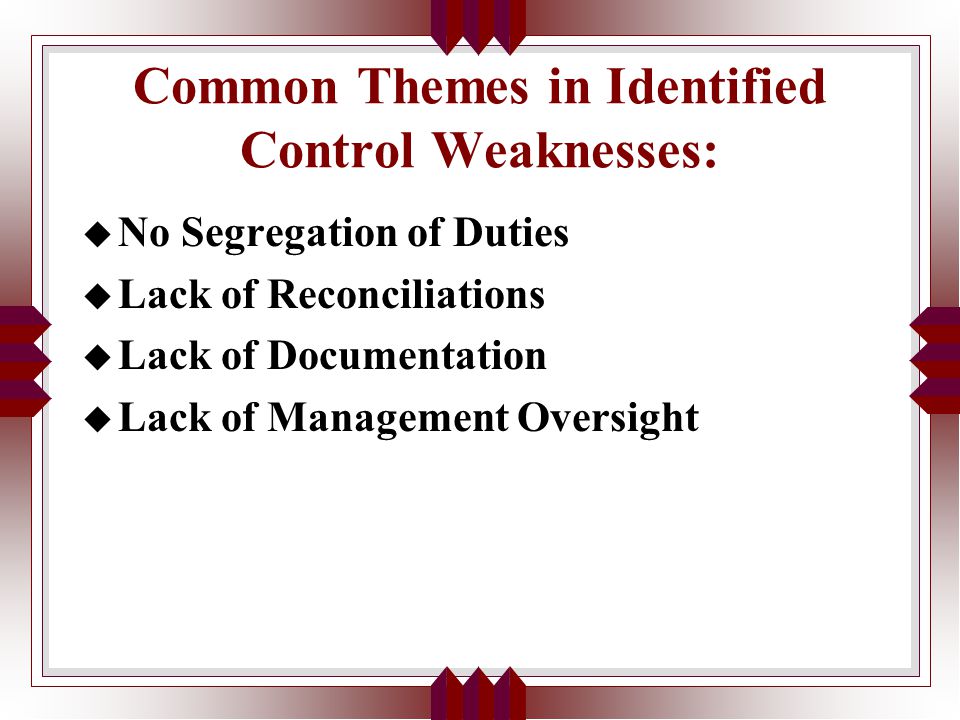 Common Themes in Identified Control Weaknesses:

◆ No Segregation of Duties
◆ Lack of Reconciliations
◆ Lack of Documentation
◆ Lack of Management Oversight